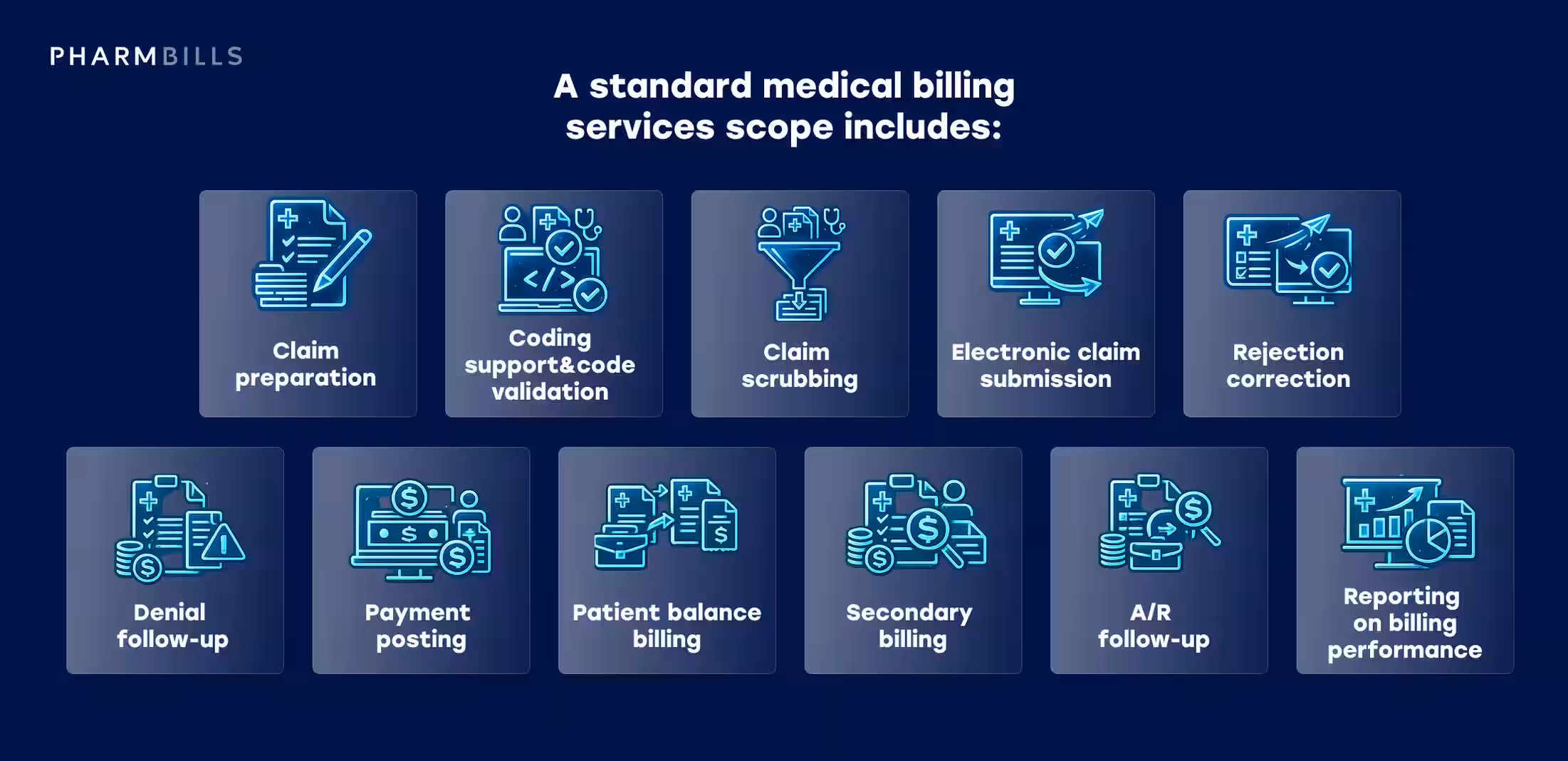 PHARMBILLS

A standard medical billing services scope includes:

Claim preparation

Coding support&code validation

Claim scrubbing

Electronic claim submission

Rejection correction

Denial follow-up

Payment posting

Patient balance billing

Secondary billing

A/R follow-up

Reporting on billing performance